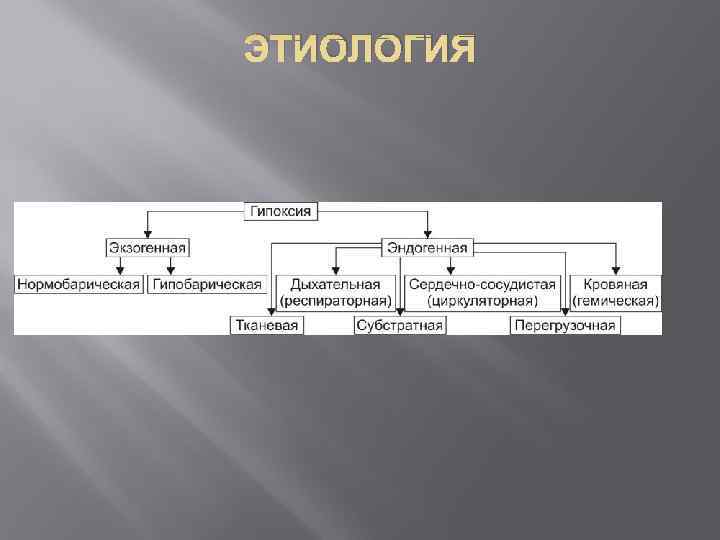 ЭТИОЛОГИЯ

Гипоксия

Экзогенная

Эндогенная

Нормобарическая

Гипобарическая

Дыхательная (респираторная)

Сердечно-сосудистая (циркуляторная)

Кровяная (гемическая)

Тканевая

Субстратная

Перегрузочная